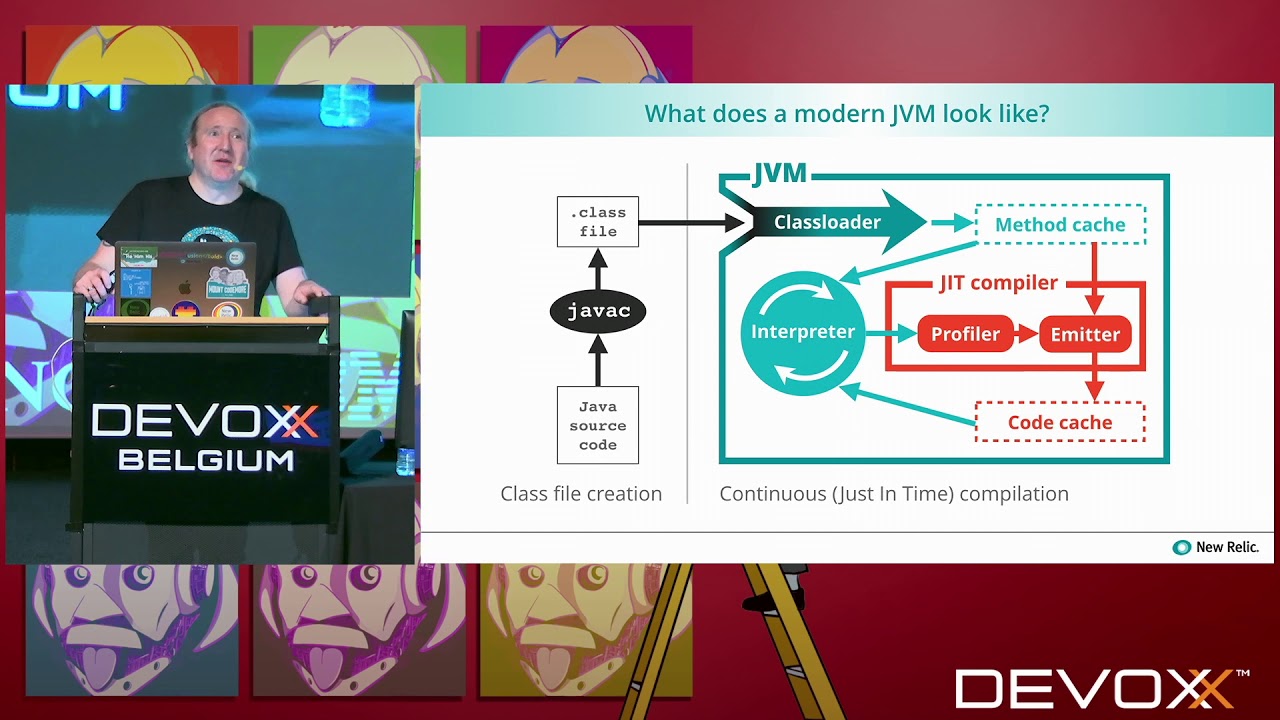 DEVOXX
BELGIUM

What does a modern JVM look like?

.class file

javac

Java source code

Class file creation

JVM

Classloader

Method cache

JIT compiler

Interpreter

Profiler

Emitter

Code cache

Continuous (Just In Time) compilation

New Relic.

DEVOXX™